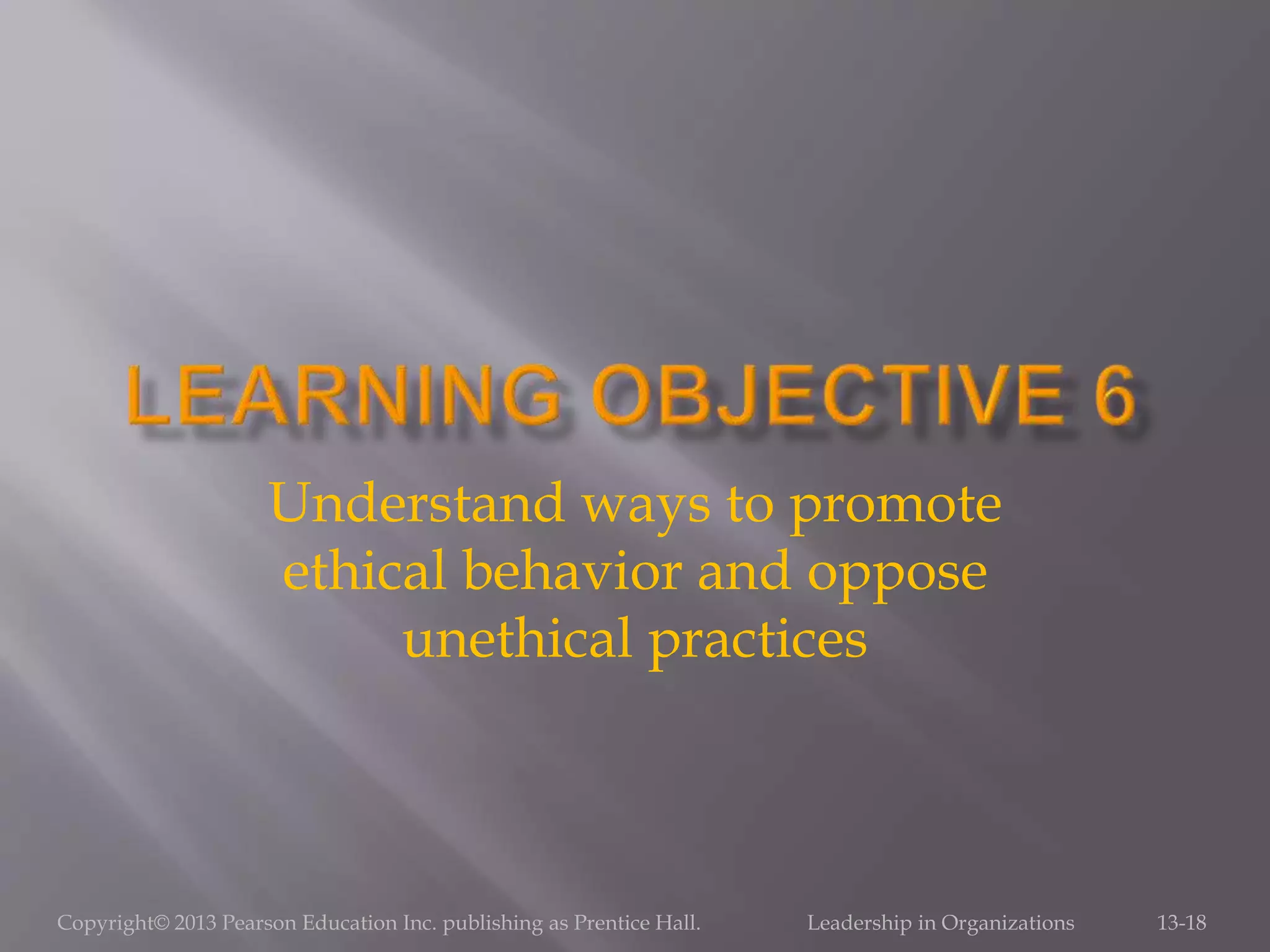 LEARNING OBJECTIVE 6

Understand ways to promote ethical behavior and oppose unethical practices

Copyright© 2013 Pearson Education Inc. publishing as Prentice Hall.

Leadership in Organizations

13-18